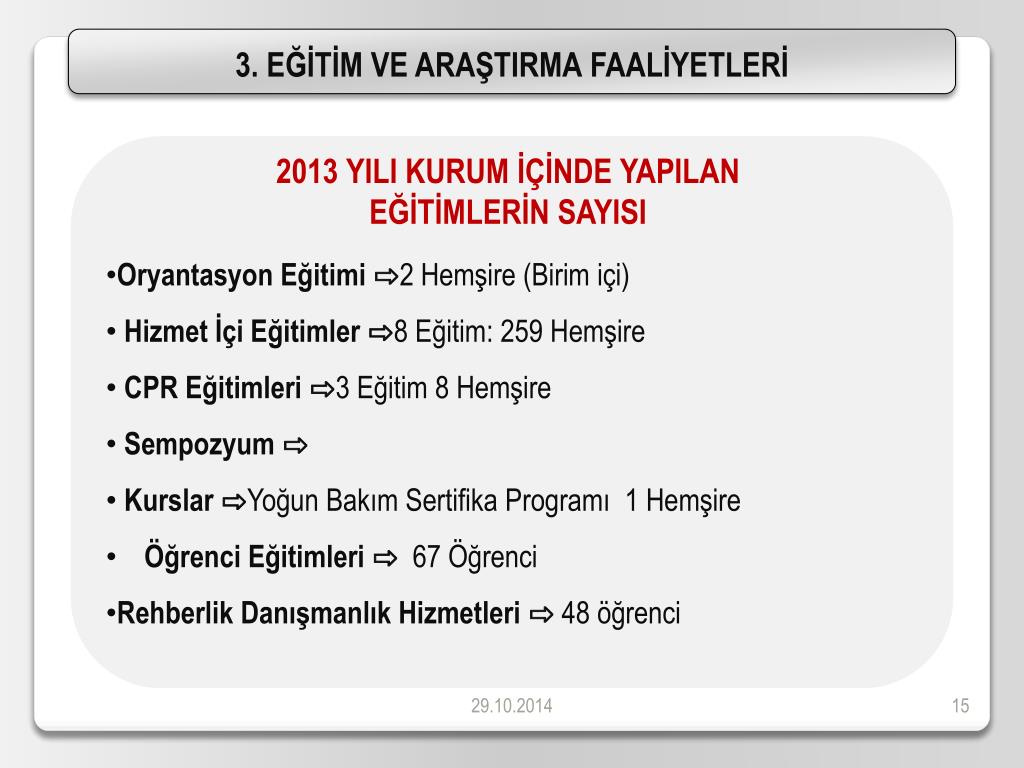 3. EĞİTİM VE ARAŞTIRMA FAALİYETLERİ

2013 YILI KURUM İÇİNDE YAPILAN EĞİTİMLERİN SAYISI

•Oryantasyon Eğitimi ⇨2 Hemşire (Birim içi)

• Hizmet İçi Eğitimler ⇨8 Eğitim: 259 Hemşire

• CPR Eğitimleri ⇨3 Eğitim 8 Hemşire

• Sempozyum ⇨

• Kurslar ⇨Yoğun Bakım Sertifika Programı 1 Hemşire

• Öğrenci Eğitimleri ⇨ 67 Öğrenci

•Rehberlik Danışmanlık Hizmetleri ⇨ 48 öğrenci

29.10.2014

15